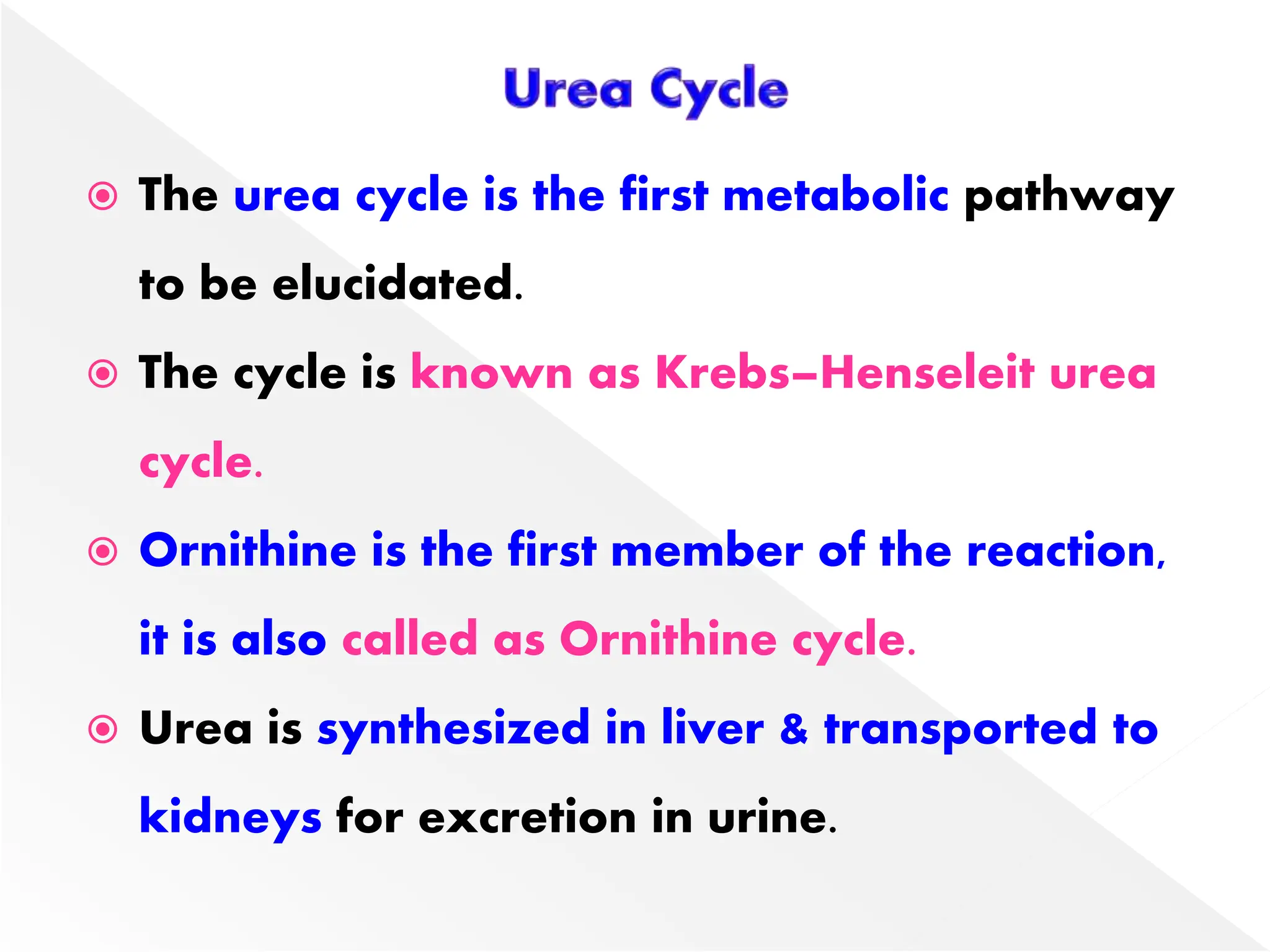 Urea Cycle

The urea cycle is the first metabolic pathway to be elucidated.

The cycle is known as Krebs–Henseleit urea cycle.

Ornithine is the first member of the reaction, it is also called as Ornithine cycle.

Urea is synthesized in liver & transported to kidneys for excretion in urine.